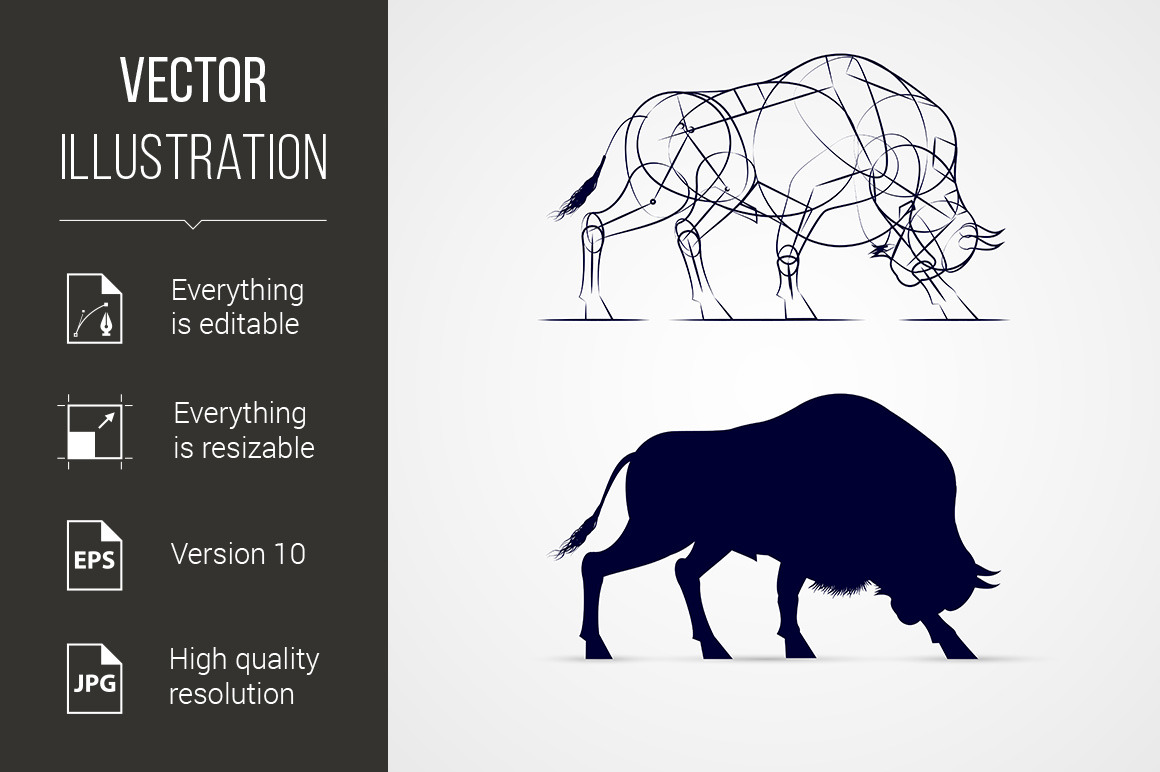 VECTOR
ILLUSTRATION

Everything is editable

Everything is resizable

EPS

Version 10

JPG

High quality resolution